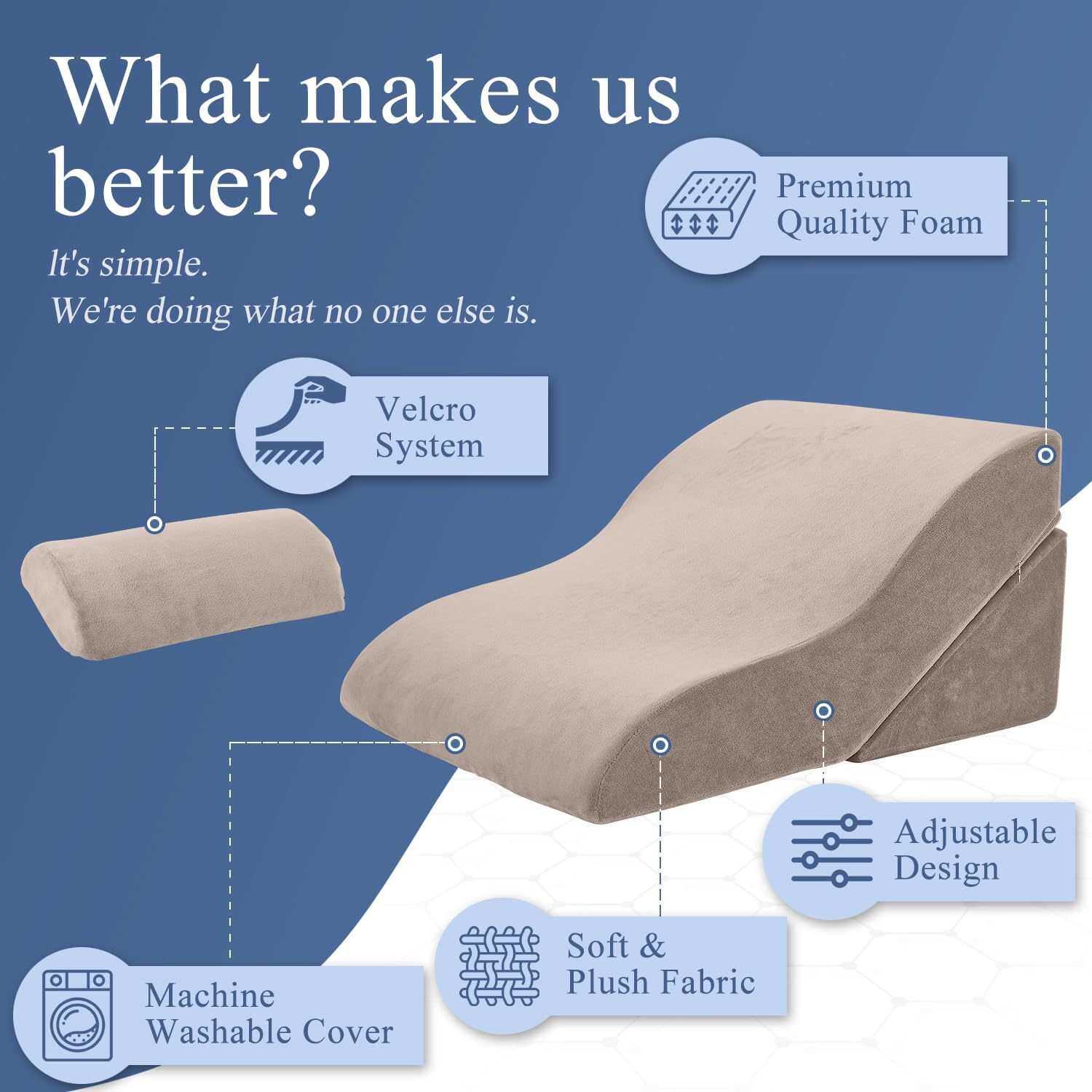 What makes us better?

It's simple.
We're doing what no one else is.

Premium Quality Foam

Velcro System

Adjustable Design

Soft & Plush Fabric

Machine Washable Cover